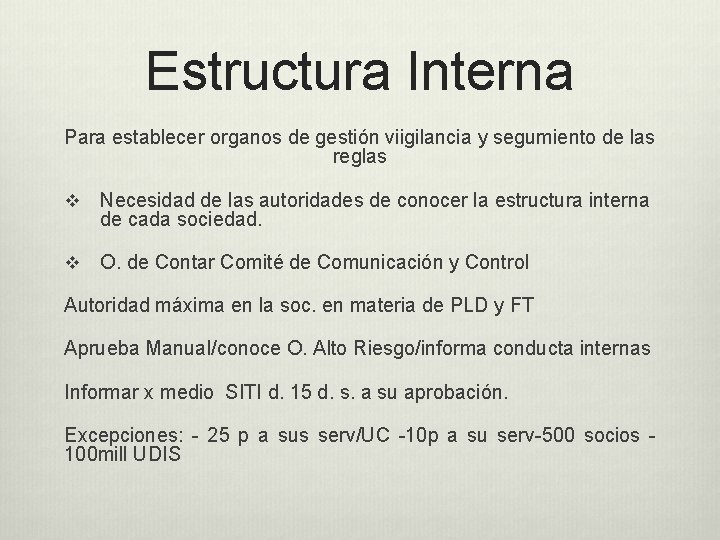 Estructura Interna

Para establecer organos de gestión viigilancia y segumiento de las reglas

❖ Necesidad de las autoridades de conocer la estructura interna de cada sociedad.

❖ O. de Contar Comité de Comunicación y Control

Autoridad máxima en la soc. en materia de PLD y FT

Aprueba Manual/conoce O. Alto Riesgo/informa conducta internas

Informar x medio SITI d. 15 d. s. a su aprobación.

Excepciones: - 25 p a sus serv/UC -10p a su serv-500 socios - 100mill UDIS